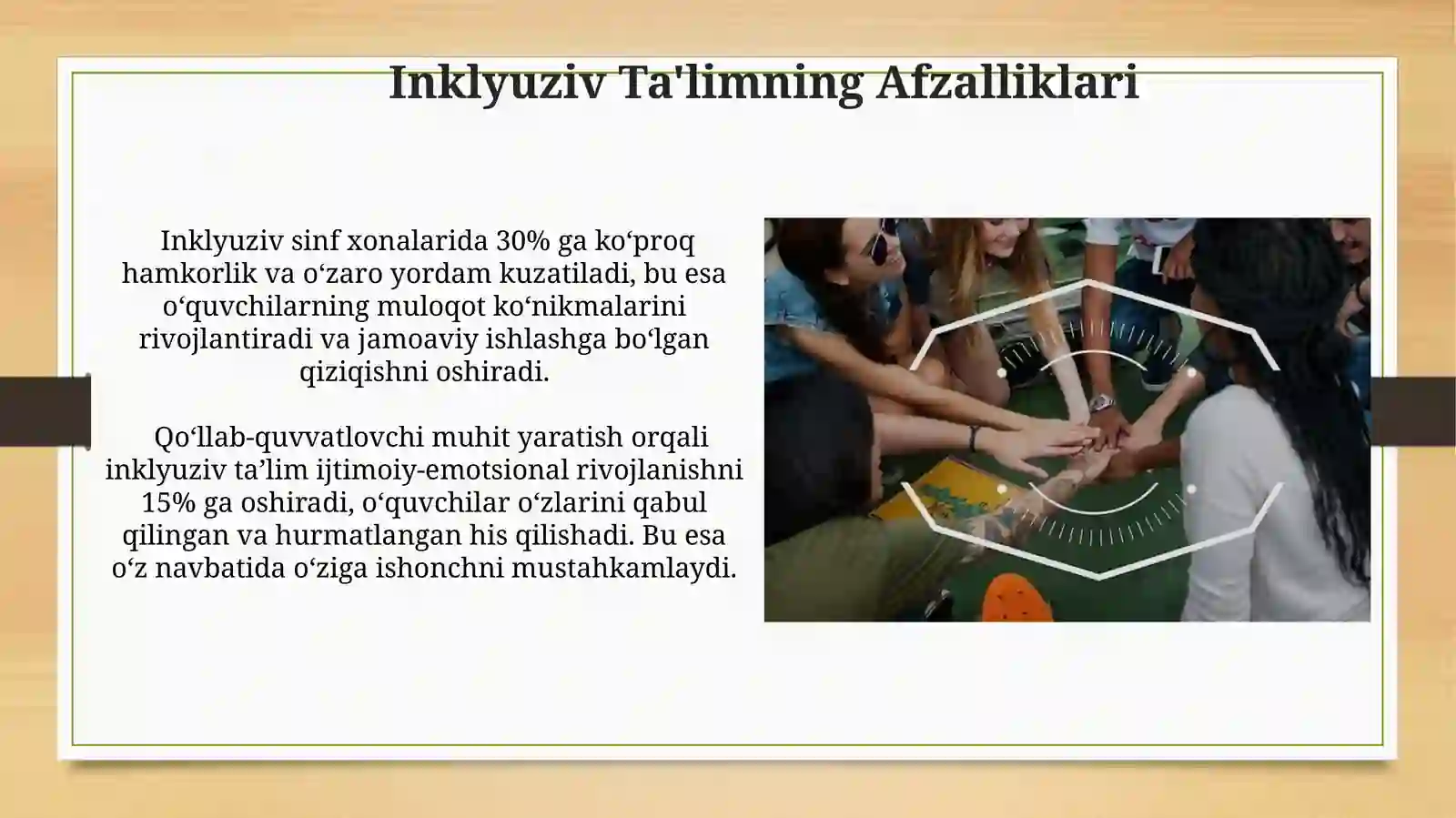 Inklyuziv Ta'limning Afzalliklari

Inklyuziv sinf xonalarida 30% ga ko‘proq hamkorlik va o‘zaro yordam kuzatiladi, bu esa o‘quvchilarning muloqot ko‘nikmalarini rivojlantiradi va jamoaviy ishlashga bo‘lgan qiziqishni oshiradi.

Qo‘llab-quvvatlovchi muhit yaratish orqali inklyuziv ta’lim ijtimoiy-emotsional rivojlanishni 15% ga oshiradi, o‘quvchilar o‘zlarini qabul qilingan va hurmatlangan his qilishadi. Bu esa o‘z navbatida o‘ziga ishonchni mustahkamlaydi.